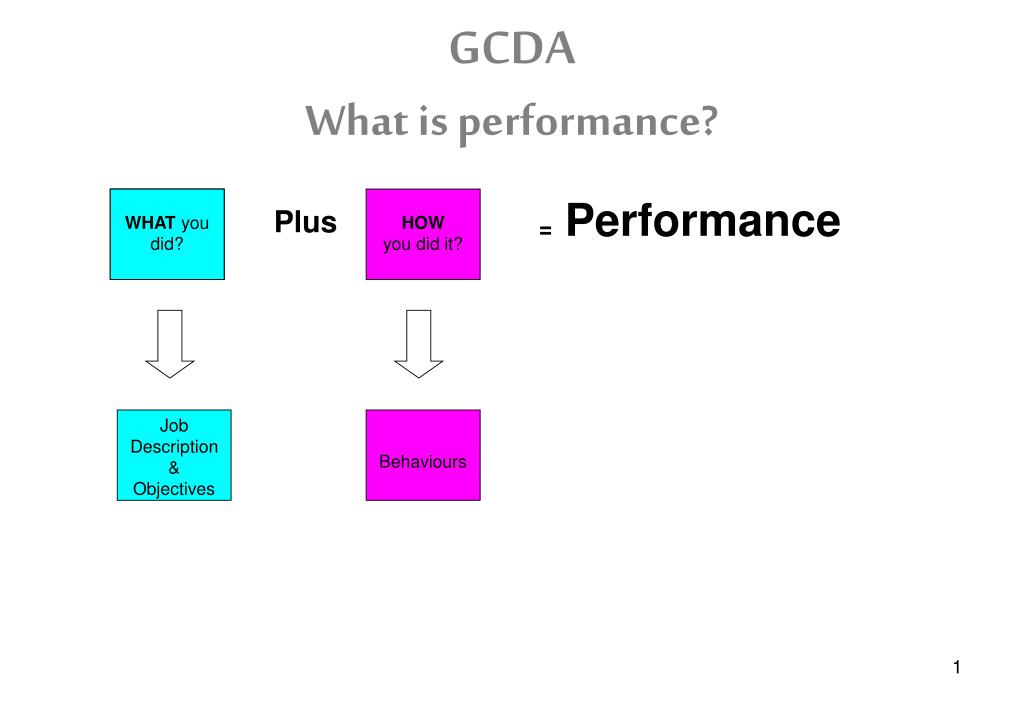 GCDA

What is performance?

WHAT you did?

Plus

HOW you did it?

= Performance

Job Description & Objectives

Behaviours

1